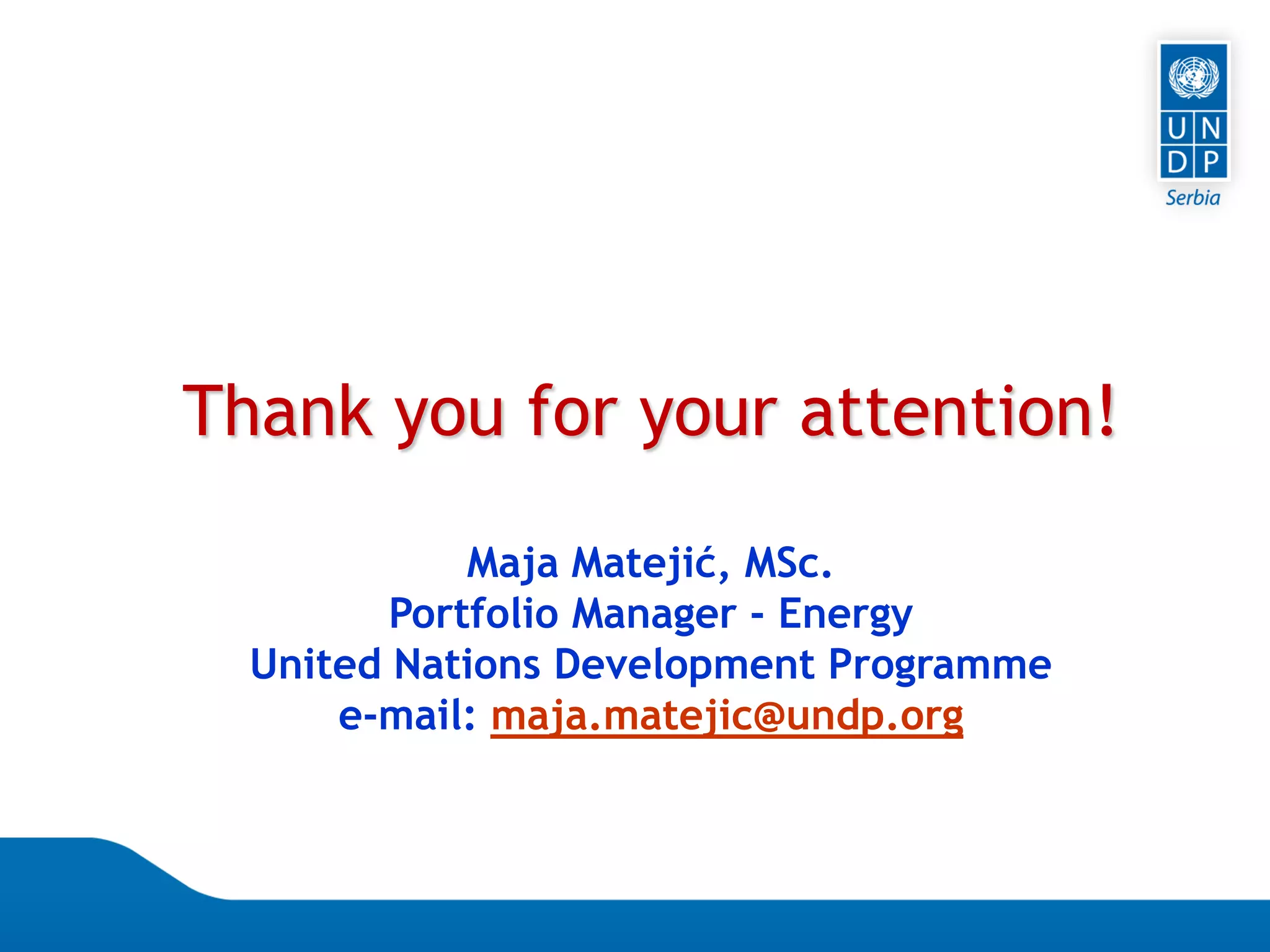 U N
D P
Serbia

Thank you for your attention!

Maja Matejić, MSc.
Portfolio Manager - Energy
United Nations Development Programme
e-mail: maja.matejic@undp.org